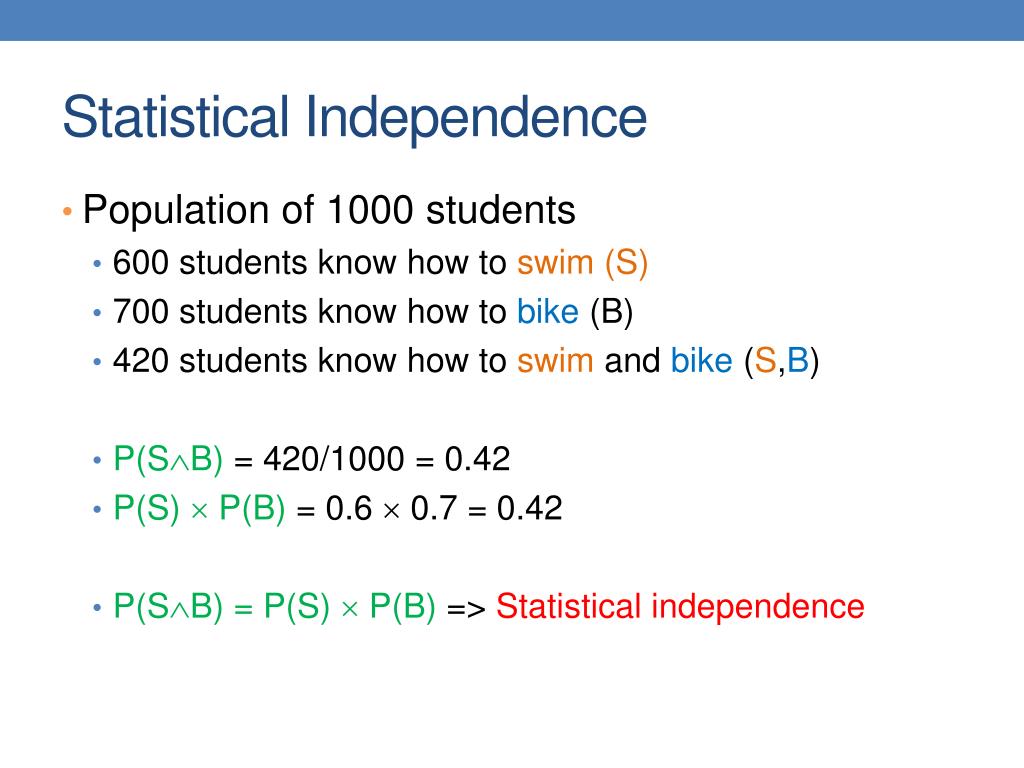 Statistical Independence

• Population of 1000 students
  • 600 students know how to swim (S)
  • 700 students know how to bike (B)
  • 420 students know how to swim and bike (S,B)

  • $P(S \wedge B) = 420/1000 = 0.42$
  • $P(S) \times P(B) = 0.6 \times 0.7 = 0.42$

  • $P(S \wedge B) = P(S) \times P(B)$ => Statistical independence